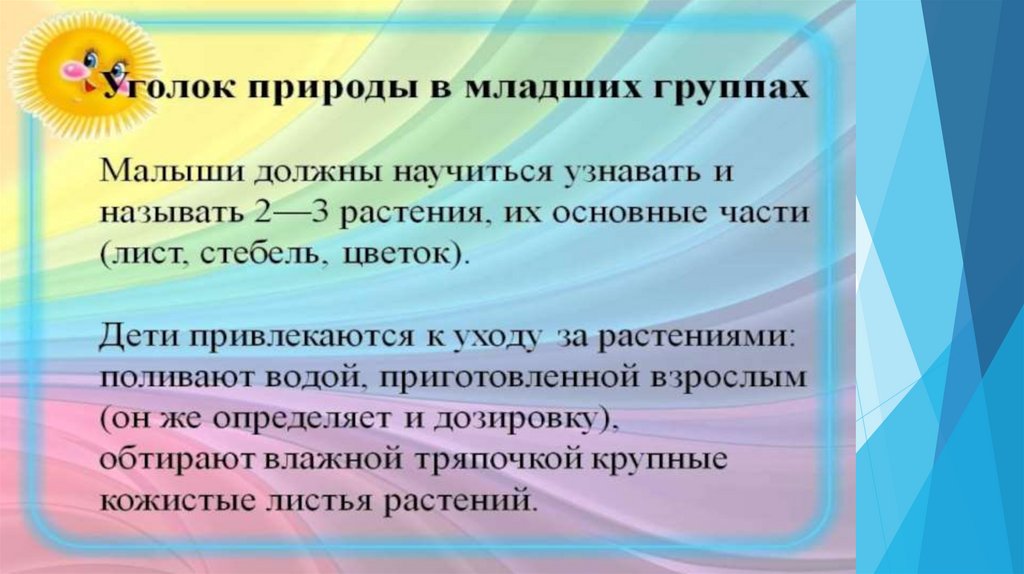 Уголок природы в младших группах

Малыши должны научиться узнавать и называть 2—3 растения, их основные части (лист, стебель, цветок).

Дети привлекаются к уходу за растениями: поливают водой, приготовленной взрослым (он же определяет и дозировку), обтирают влажной тряпочкой крупные кожистые листья растений.